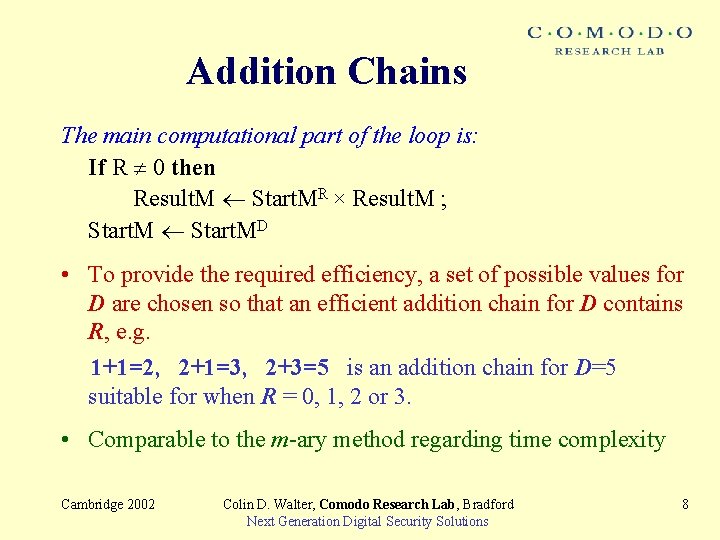 C·O·M·O·D·O
RESEARCH LAB

Addition Chains

The main computational part of the loop is:

If R $\neq$ 0 then

ResultM $\leftarrow$ StartM$^R$ $\times$ ResultM ;

StartM $\leftarrow$ StartM$^D$

• To provide the required efficiency, a set of possible values for D are chosen so that an efficient addition chain for D contains R, e.g.

1+1=2, 2+1=3, 2+3=5 is an addition chain for D=5 suitable for when R = 0, 1, 2 or 3.

• Comparable to the m-ary method regarding time complexity

Cambridge 2002

Colin D. Walter, Comodo Research Lab, Bradford
Next Generation Digital Security Solutions

8